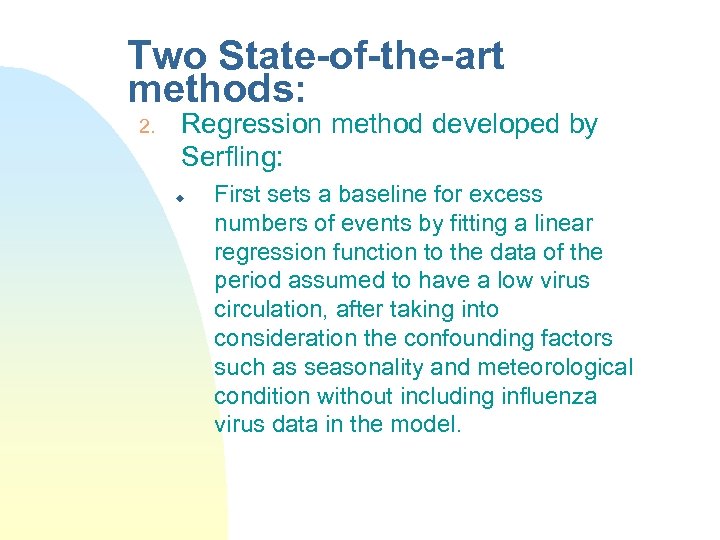 Two State-of-the-art methods:

2. Regression method developed by Serfling:

First sets a baseline for excess numbers of events by fitting a linear regression function to the data of the period assumed to have a low virus circulation, after taking into consideration the confounding factors such as seasonality and meteorological condition without including influenza virus data in the model.